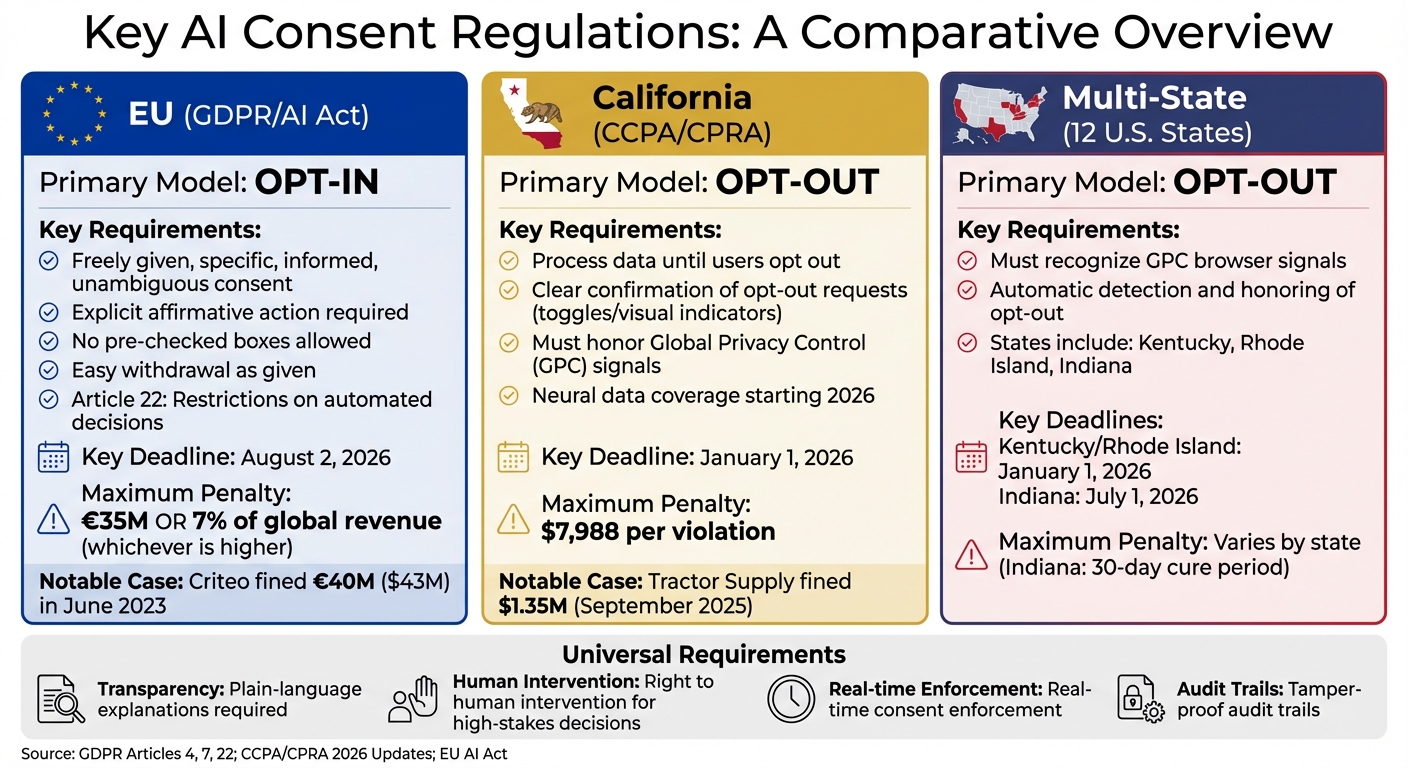 Key AI Consent Regulations: A Comparative Overview

EU (GDPR/AI Act)

Primary Model: OPT-IN

Key Requirements:
Freely given, specific, informed, unambiguous consent
Explicit affirmative action required
No pre-checked boxes allowed
Easy withdrawal as given
Article 22: Restrictions on automated decisions

Key Deadline: August 2, 2026

Maximum Penalty: €35M OR 7% of global revenue (whichever is higher)

Notable Case: Criteo fined €40M ($43M) in June 2023

California (CCPA/CPRA)

Primary Model: OPT-OUT

Key Requirements:
Process data until users opt out
Clear confirmation of opt-out requests (toggles/visual indicators)
Must honor Global Privacy Control (GPC) signals
Neural data coverage starting 2026

Key Deadline: January 1, 2026

Maximum Penalty: $7,988 per violation

Notable Case: Tractor Supply fined $1.35M (September 2025)

Multi-State (12 U.S. States)

Primary Model: OPT-OUT

Key Requirements:
Must recognize GPC browser signals
Automatic detection and honoring of opt-out
States include: Kentucky, Rhode Island, Indiana

Key Deadlines:
Kentucky/Rhode Island: January 1, 2026
Indiana: July 1, 2026

Maximum Penalty: Varies by state (Indiana: 30-day cure period)

Universal Requirements

Transparency: Plain-language explanations required
Human Intervention: Right to human intervention for high-stakes decisions
Real-time Enforcement: Real-time consent enforcement
Audit Trails: Tamper-proof audit trails

Source: GDPR Articles 4, 7, 22; CCPA/CPRA 2026 Updates; EU AI Act